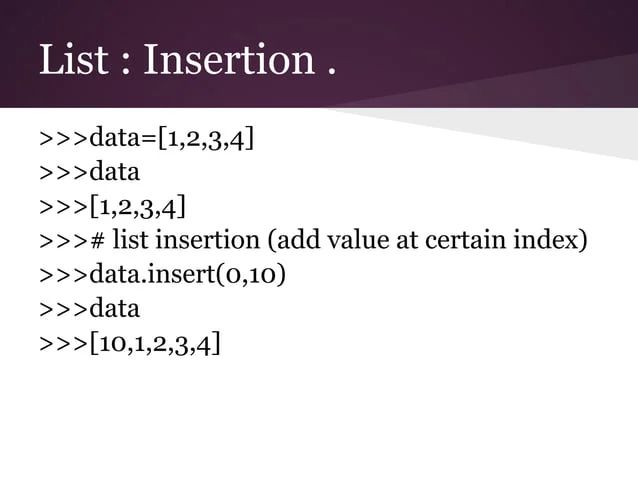 List : Insertion .

>>>data=[1,2,3,4]
>>>data
>>>[1,2,3,4]
>>># list insertion (add value at certain index)
>>>data.insert(0,10)
>>>data
>>>[10,1,2,3,4]